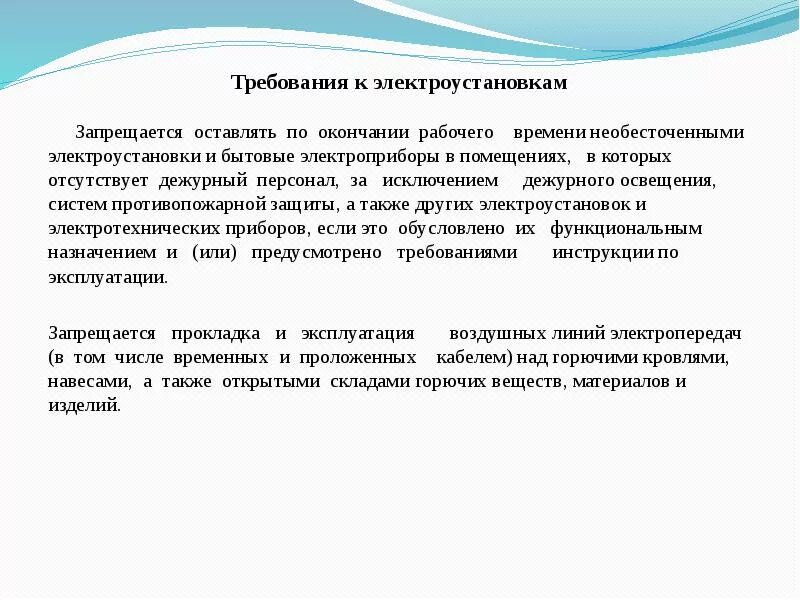 Требования к электроустановкам

Запрещается оставлять по окончании рабочего времени необесточенными электроустановки и бытовые электроприборы в помещениях, в которых отсутствует дежурный персонал, за исключением дежурного освещения, систем противопожарной защиты, а также других электроустановок и электротехнических приборов, если это обусловлено их функциональным назначением и (или) предусмотрено требованиями инструкции по эксплуатации.

Запрещается прокладка и эксплуатация воздушных линий электропередач (в том числе временных и проложенных кабелем) над горючими кровлями, навесами, а также открытыми складами горючих веществ, материалов и изделий.